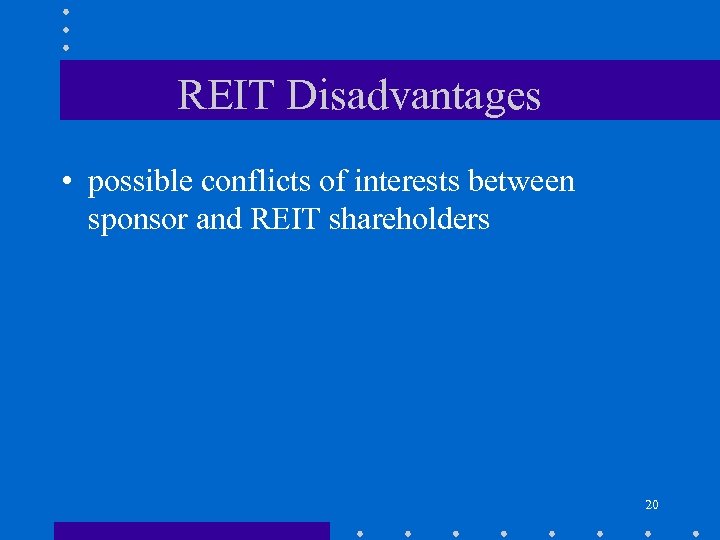 REIT Disadvantages

• possible conflicts of interests between sponsor and REIT shareholders

20